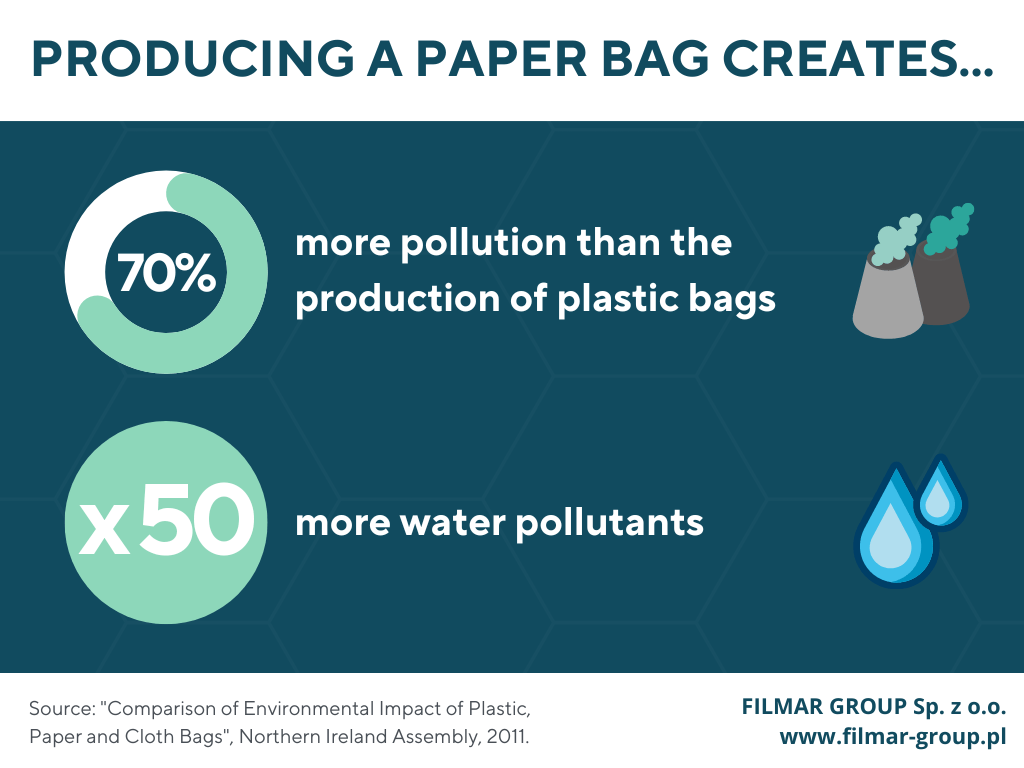 PRODUCING A PAPER BAG CREATES...

70%

more pollution than the production of plastic bags

x50

more water pollutants

Source: "Comparison of Environmental Impact of Plastic, Paper and Cloth Bags", Northern Ireland Assembly, 2011.

FILMAR GROUP Sp. z o.o.
www.filmar-group.pl